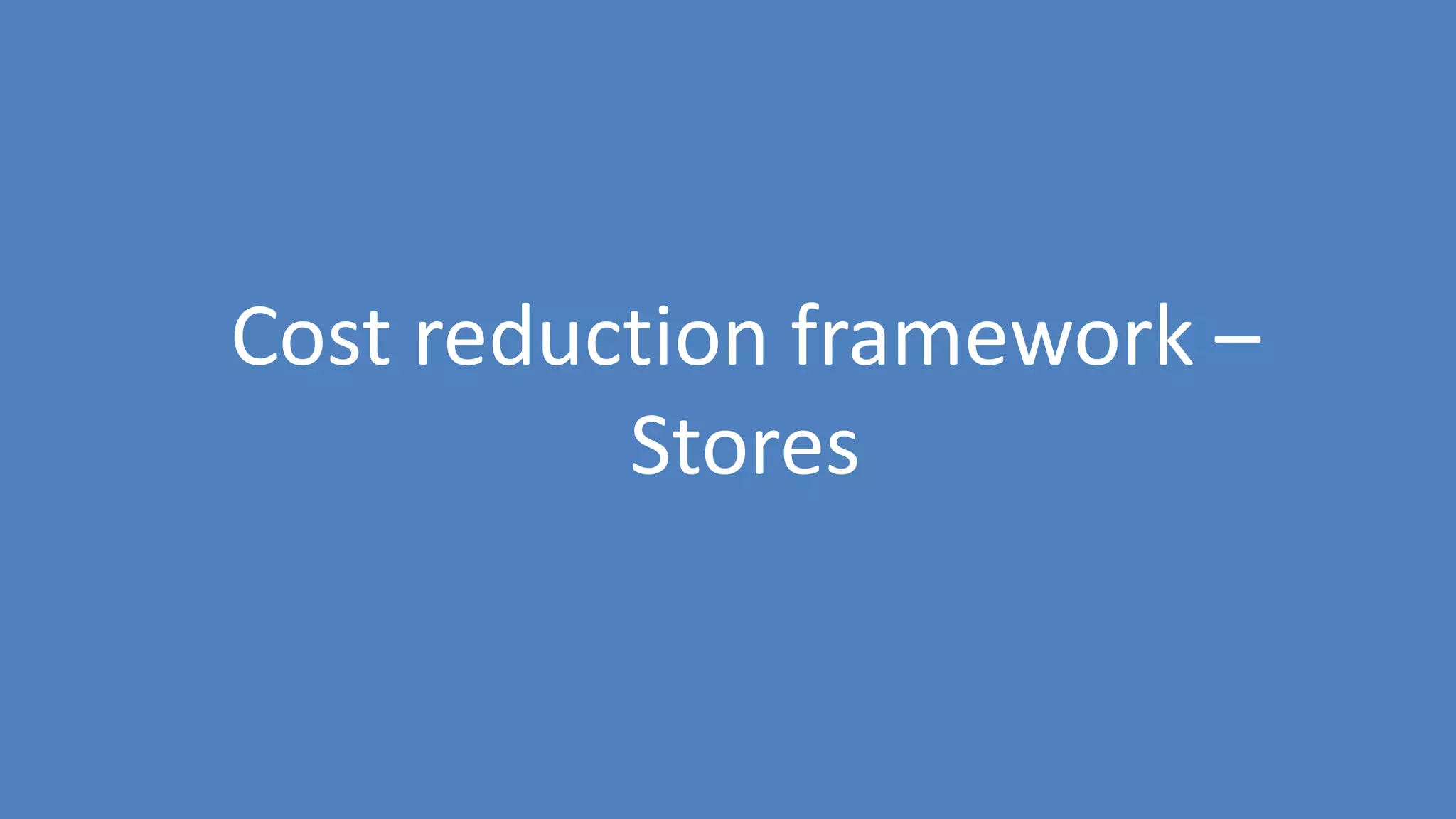 Cost reduction framework – Stores